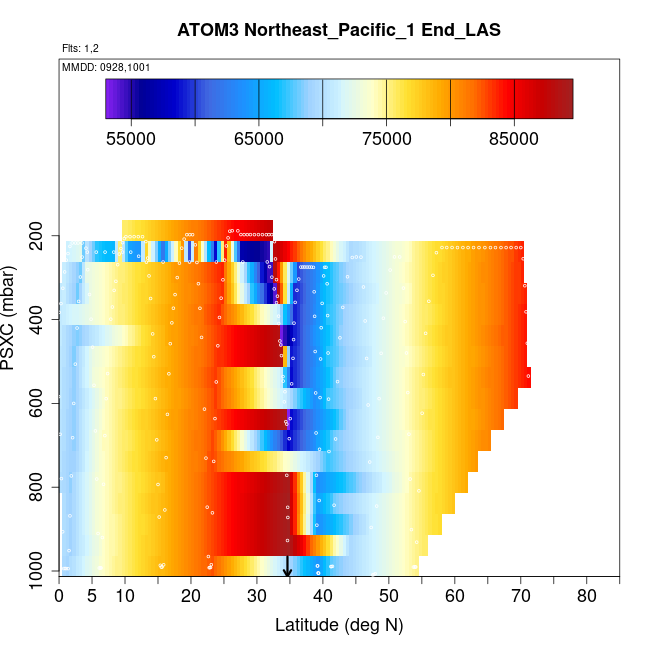 ATOM3 Northeast_Pacific_1 End_LAS

Flts: 1,2

MMDD: 0928,1001

55000 65000 75000 85000

PSXC (mbar)

200
400
600
800
1000

0 5 10 20 30 40 50 60 70 80

Latitude (deg N)